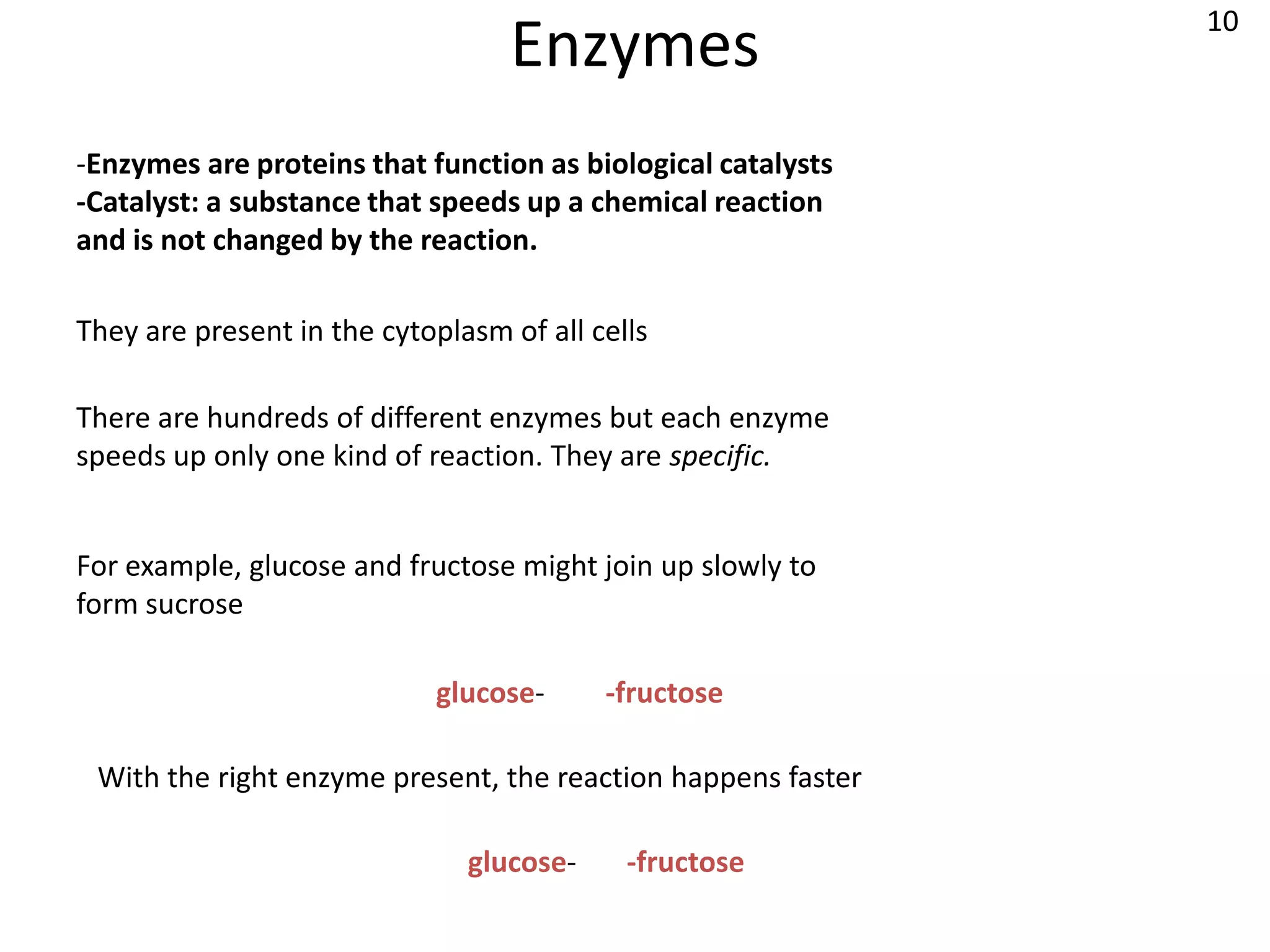 10

Enzymes

-Enzymes are proteins that function as biological catalysts
-Catalyst: a substance that speeds up a chemical reaction and is not changed by the reaction.

They are present in the cytoplasm of all cells

There are hundreds of different enzymes but each enzyme speeds up only one kind of reaction. They are specific.

For example, glucose and fructose might join up slowly to form sucrose

glucose- -fructose

With the right enzyme present, the reaction happens faster

glucose- -fructose